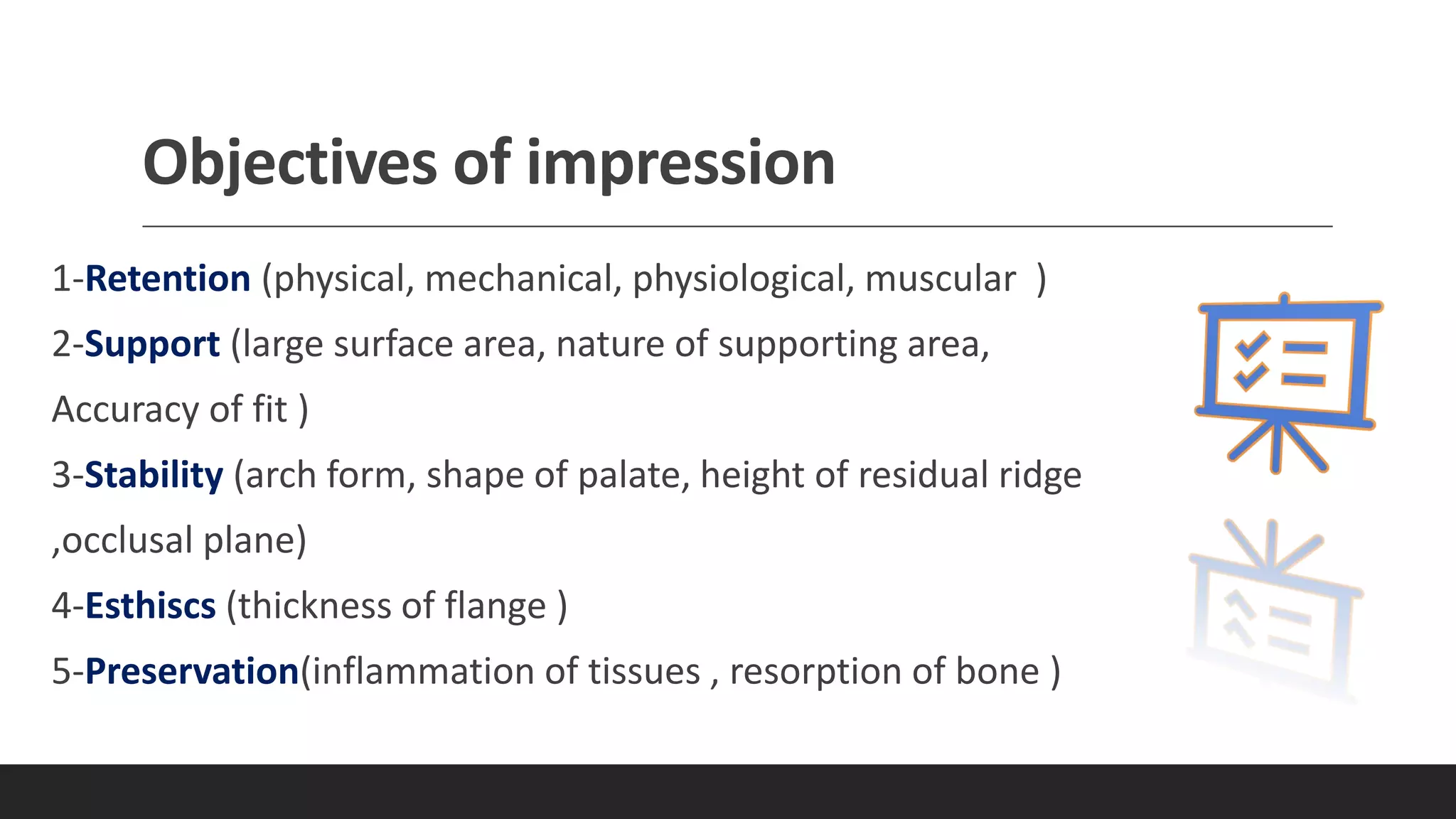 Objectives of impression

1-Retention (physical, mechanical, physiological, muscular )

2-Support (large surface area, nature of supporting area, Accuracy of fit )

3-Stability (arch form, shape of palate, height of residual ridge ,occlusal plane)

4-Esthiscs (thickness of flange )

5-Preservation(inflammation of tissues , resorption of bone )